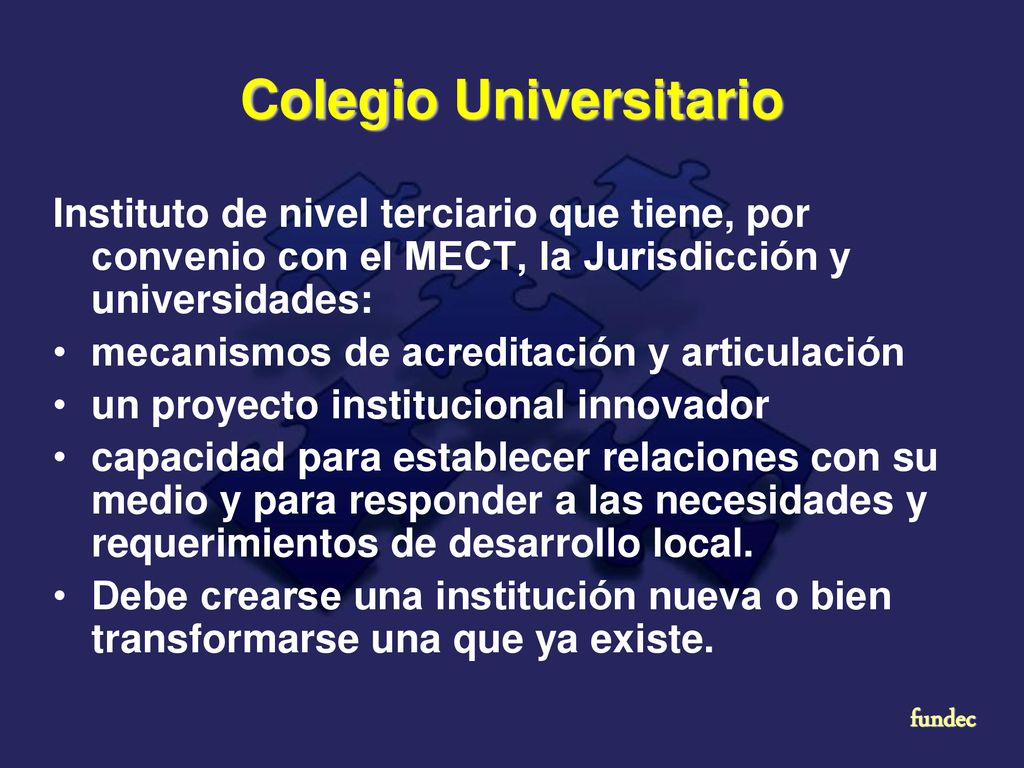 Colegio Universitario

Instituto de nivel terciario que tiene, por convenio con el MECT, la Jurisdicción y universidades:

• mecanismos de acreditación y articulación
• un proyecto institucional innovador
• capacidad para establecer relaciones con su medio y para responder a las necesidades y requerimientos de desarrollo local.
• Debe crearse una institución nueva o bien transformarse una que ya existe.

fundec